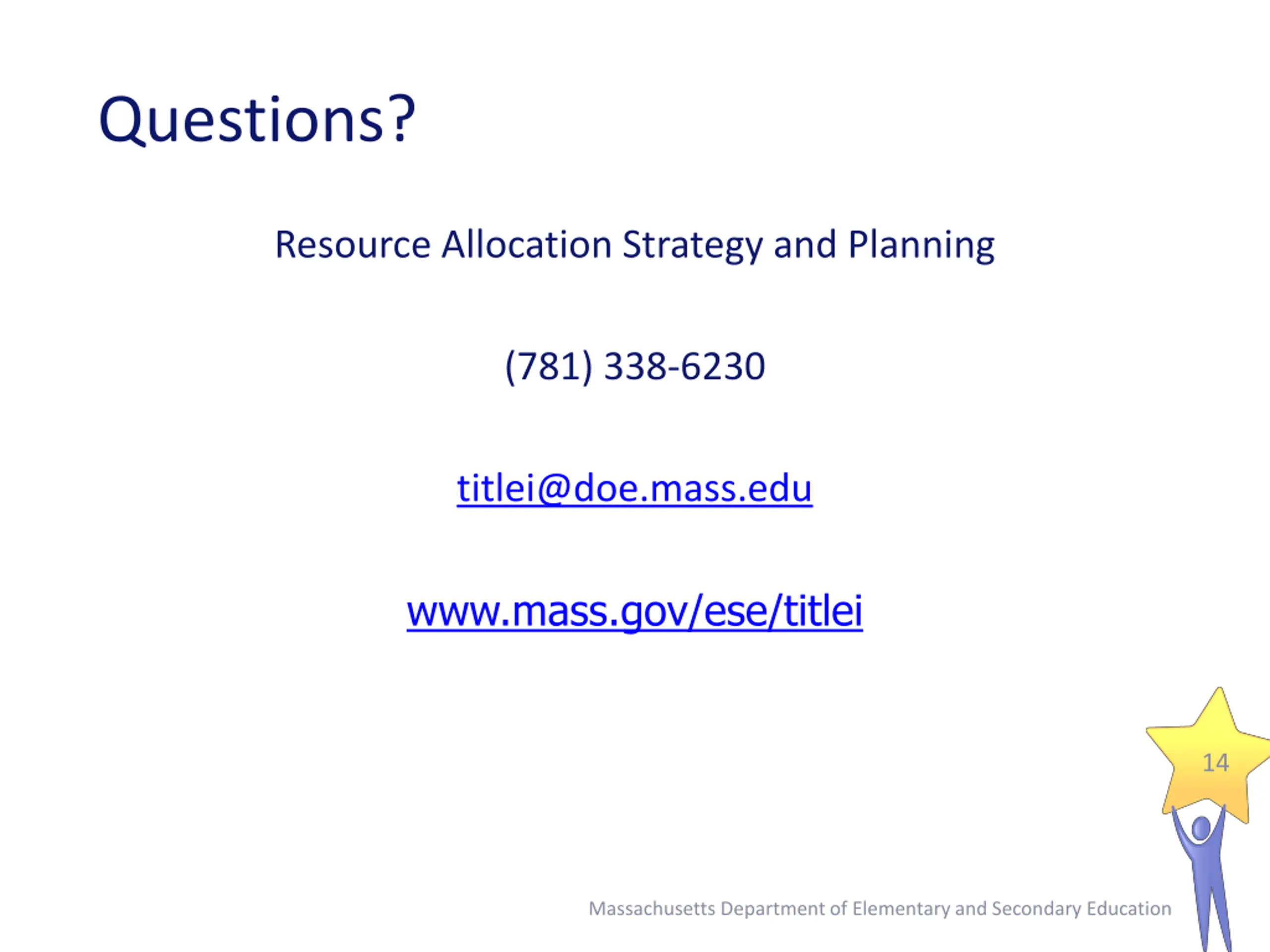 Questions?

Resource Allocation Strategy and Planning

(781) 338-6230

titlei@doe.mass.edu

www.mass.gov/ese/titlei

14

Massachusetts Department of Elementary and Secondary Education